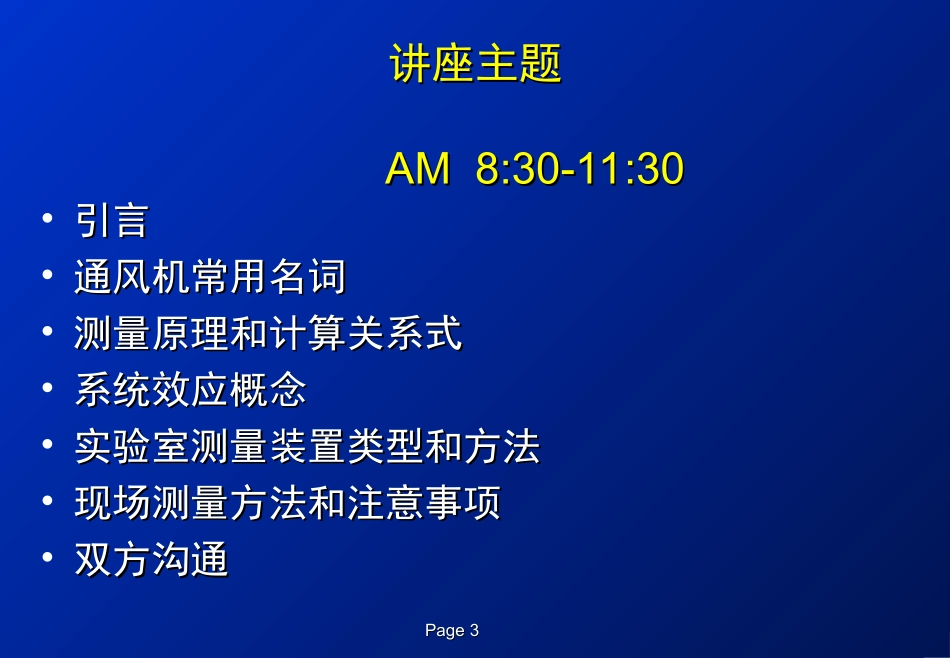 讲座主题

AM 8:30-11:30

• 引言
• 通风机常用名词
• 测量原理和计算关系式
• 系统效应概念
• 实验室测量装置类型和方法
• 现场测量方法和注意事项
• 双方沟通

Page 3